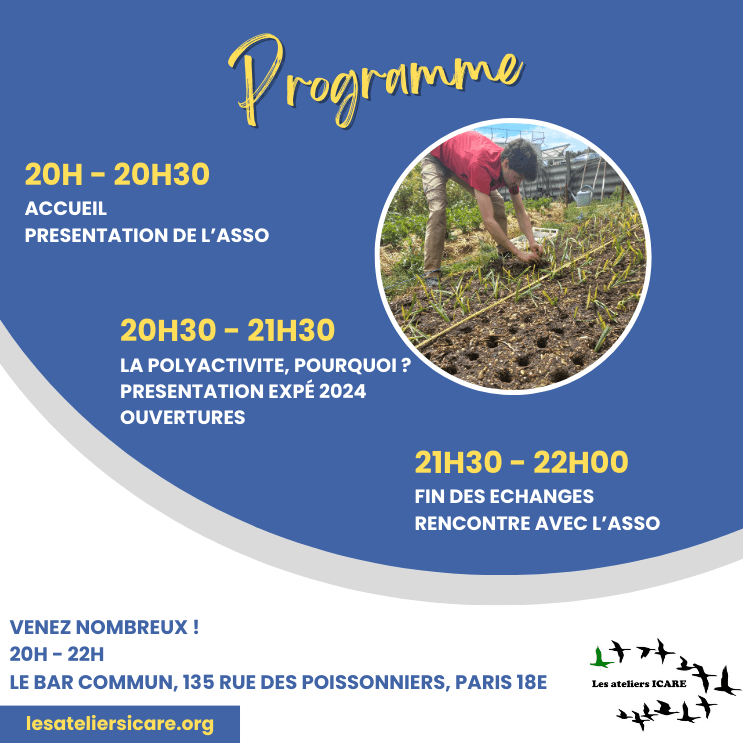 Programme

20H - 20H30
ACCUEIL
PRESENTATION DE L'ASSO

20H30 - 21H30
LA POLYACTIVITE, POURQUOI ?
PRESENTATION EXPÉ 2024
OUVERTURES

21H30 - 22H00
FIN DES ECHANGES
RENCONTRE AVEC L'ASSO

VENEZ NOMBREUX !
20H - 22H
LE BAR COMMUN, 135 RUE DES POISSONNIERS, PARIS 18E

lesateliersicare.org

Les ateliers ICARE